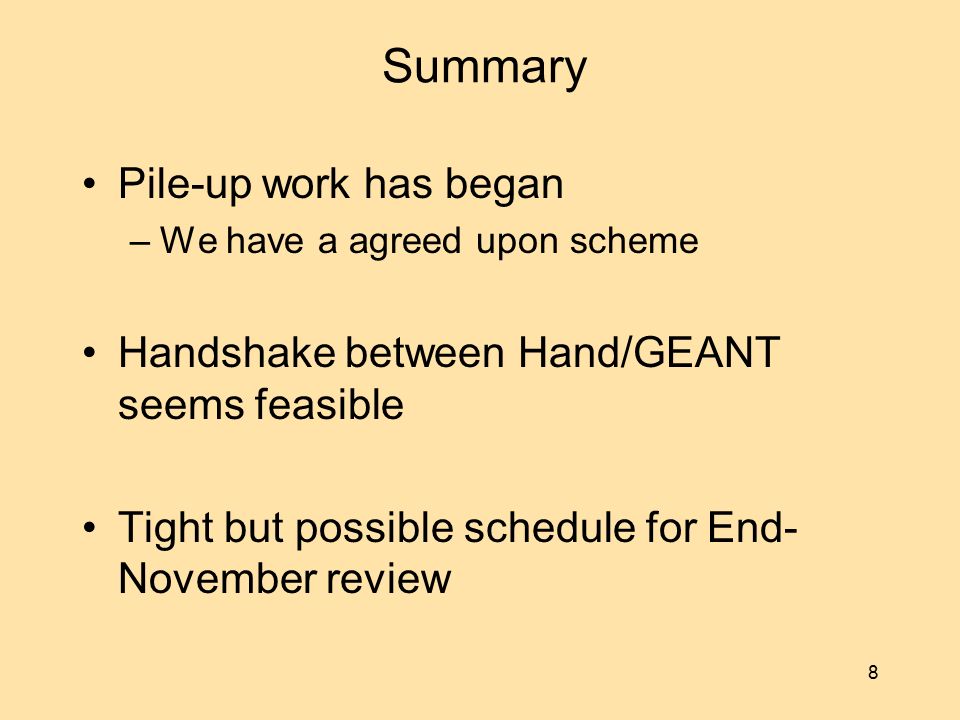 Summary

• Pile-up work has began
– We have a agreed upon scheme

• Handshake between Hand/GEANT seems feasible

• Tight but possible schedule for End-November review

8